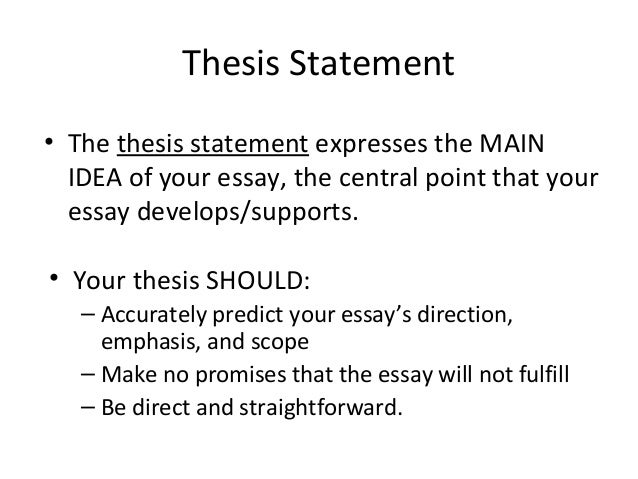 Thesis Statement

• The thesis statement expresses the MAIN IDEA of your essay, the central point that your essay develops/supports.

• Your thesis SHOULD:
– Accurately predict your essay's direction, emphasis, and scope
– Make no promises that the essay will not fulfill
– Be direct and straightforward.